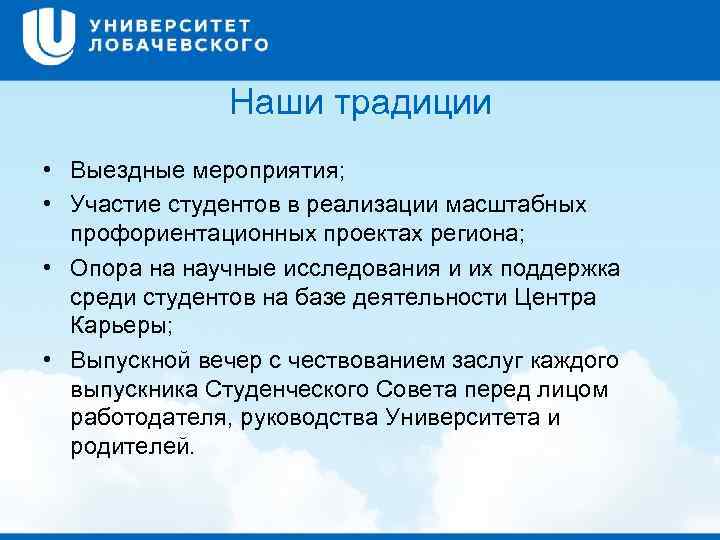 УНИВЕРСИТЕТ
ЛОБАЧЕВСКОГО

Наши традиции

• Выездные мероприятия;
• Участие студентов в реализации масштабных профориентационных проектах региона;
• Опора на научные исследования и их поддержка среди студентов на базе деятельности Центра Карьеры;
• Выпускной вечер с чествованием заслуг каждого выпускника Студенческого Совета перед лицом работодателя, руководства Университета и родителей.